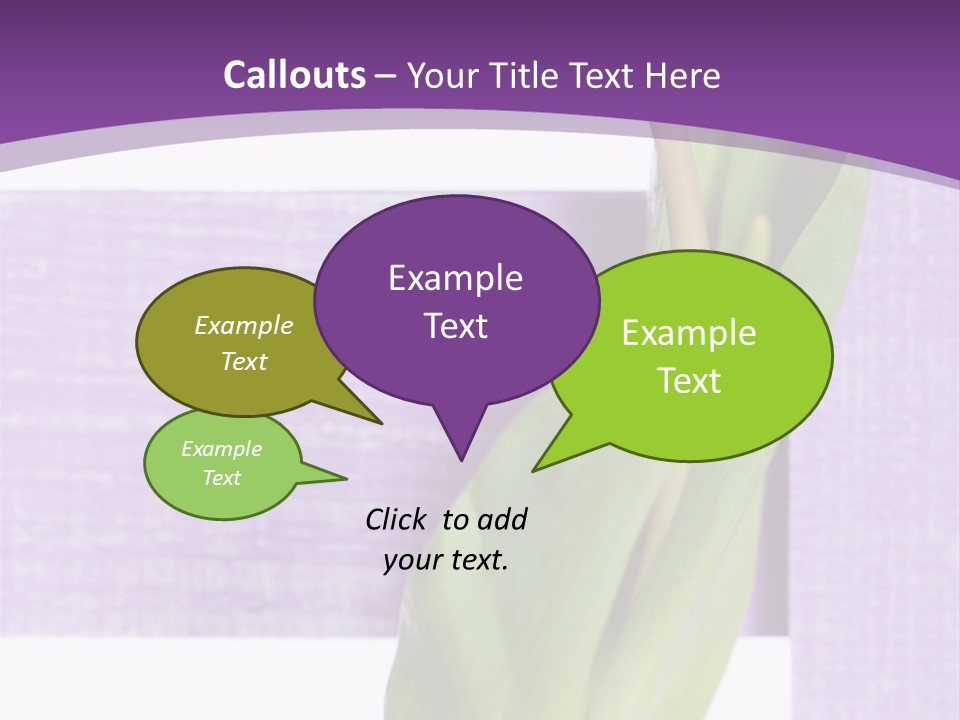 Callouts – Your Title Text Here

Example Text

Example Text

Example Text

Example Text

Click to add your text.